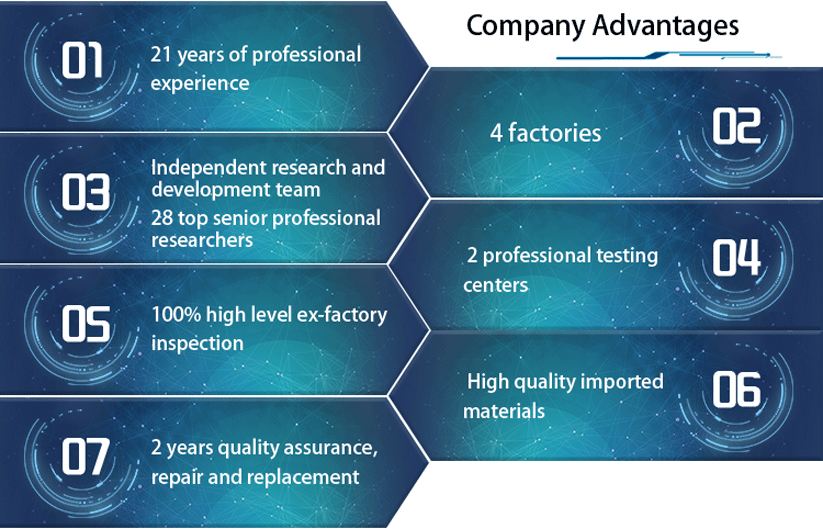 Company Advantages

01 21 years of professional experience

02 4 factories

03 Independent research and development team
28 top senior professional researchers

04 2 professional testing centers

05 100% high level ex-factory inspection

06 High quality imported materials

07 2 years quality assurance, repair and replacement